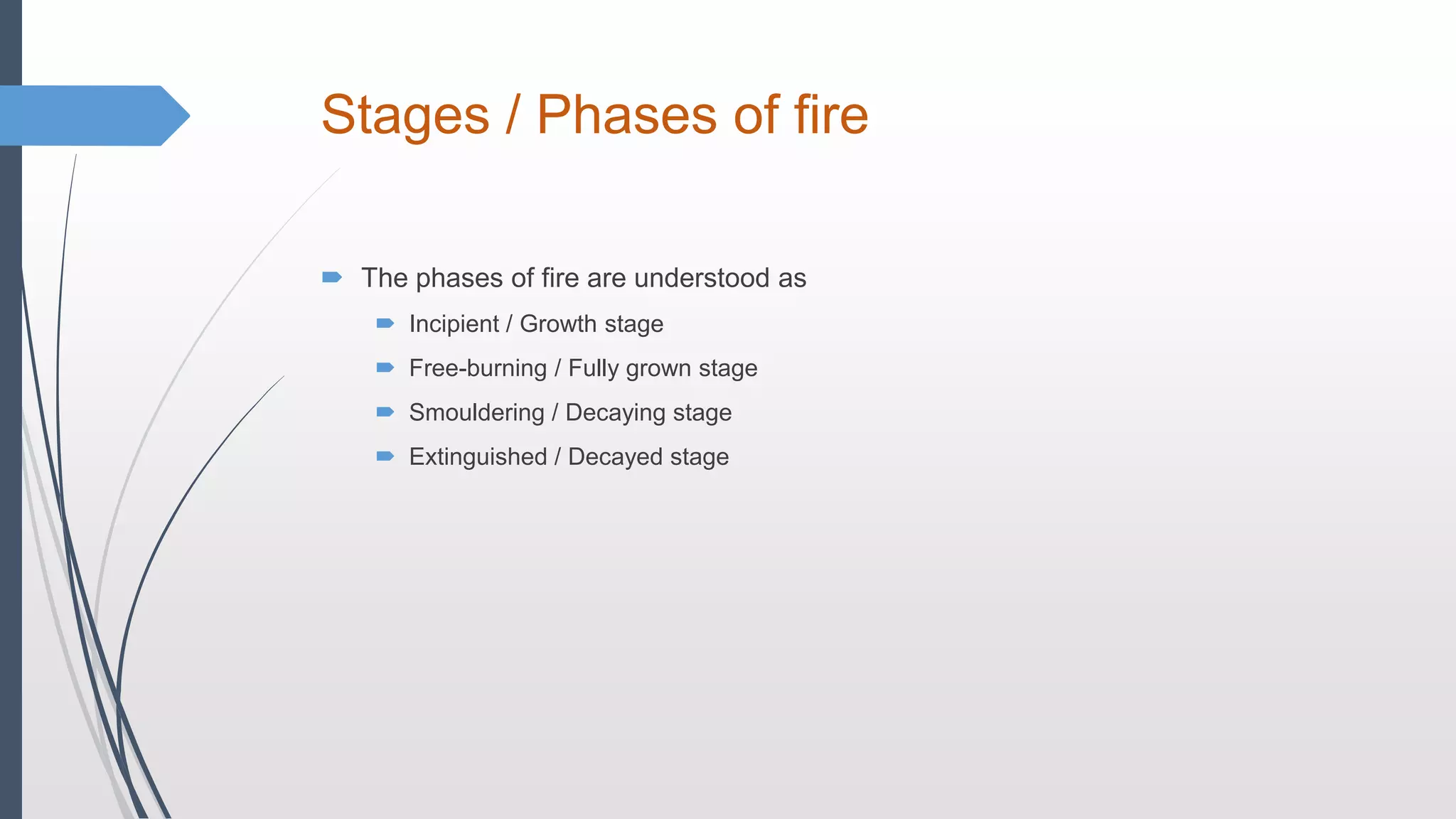 Stages / Phases of fire

The phases of fire are understood as

Incipient / Growth stage

Free-burning / Fully grown stage

Smouldering / Decaying stage

Extinguished / Decayed stage